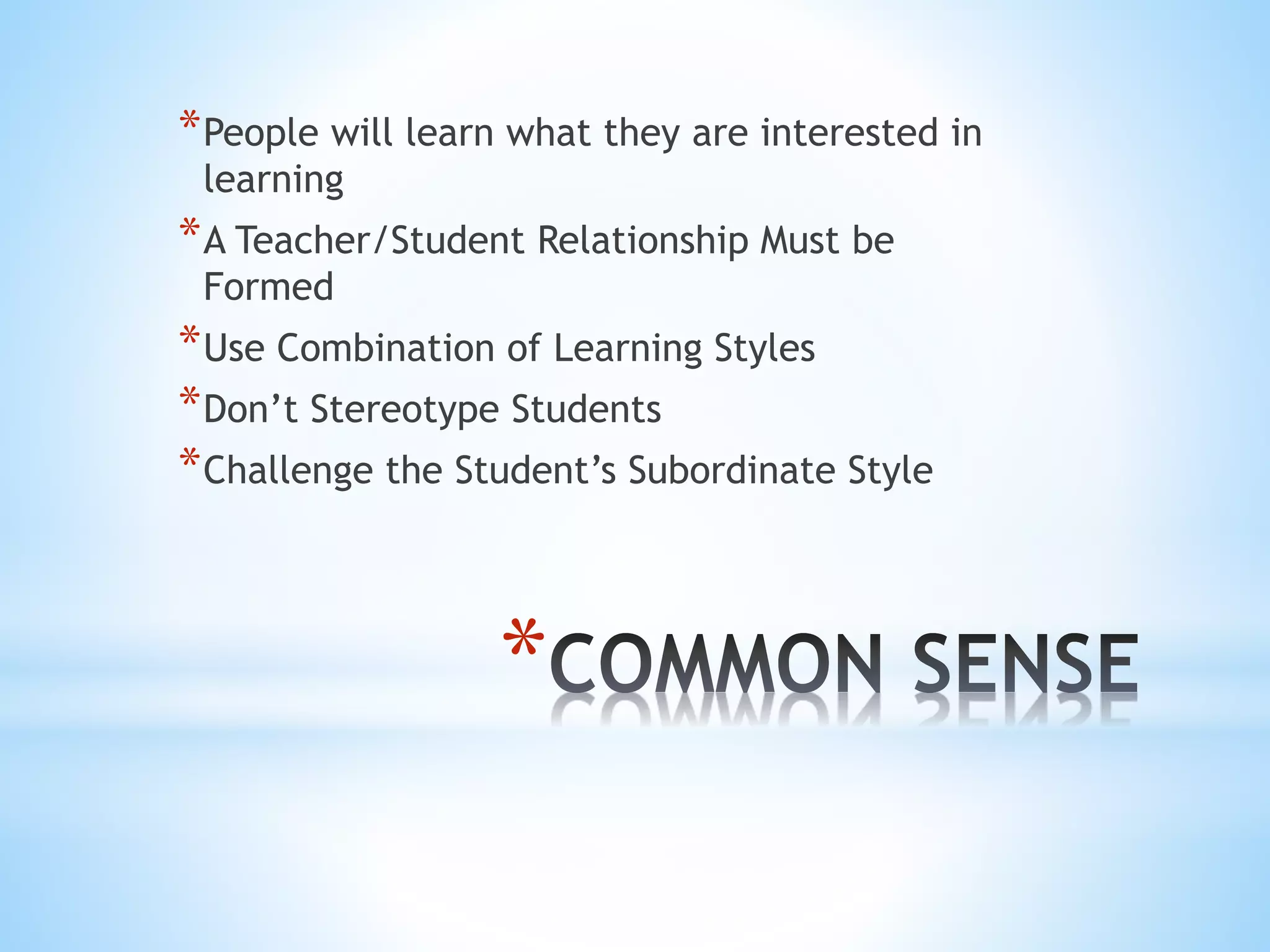 *People will learn what they are interested in learning

*A Teacher/Student Relationship Must be Formed

*Use Combination of Learning Styles

*Don’t Stereotype Students

*Challenge the Student’s Subordinate Style

*COMMON SENSE